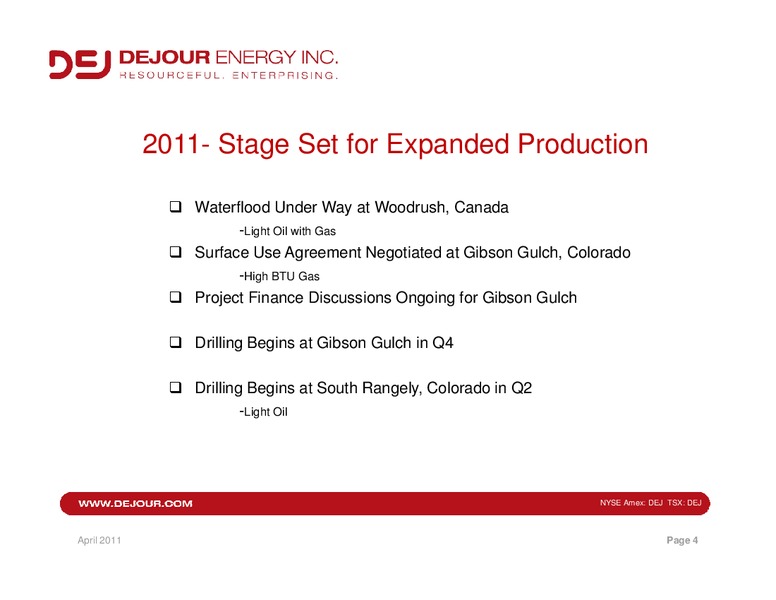 DEJ DEJOUR ENERGY INC.
RESOURCEFUL. ENTERPRISING.

2011- Stage Set for Expanded Production

❑ Waterflood Under Way at Woodrush, Canada
-Light Oil with Gas
❑ Surface Use Agreement Negotiated at Gibson Gulch, Colorado
-High BTU Gas
❑ Project Finance Discussions Ongoing for Gibson Gulch

❑ Drilling Begins at Gibson Gulch in Q4

❑ Drilling Begins at South Rangely, Colorado in Q2
-Light Oil

WWW.DEJOUR.COM
NYSE Amex: DEJ TSX: DEJ

April 2011
Page 4